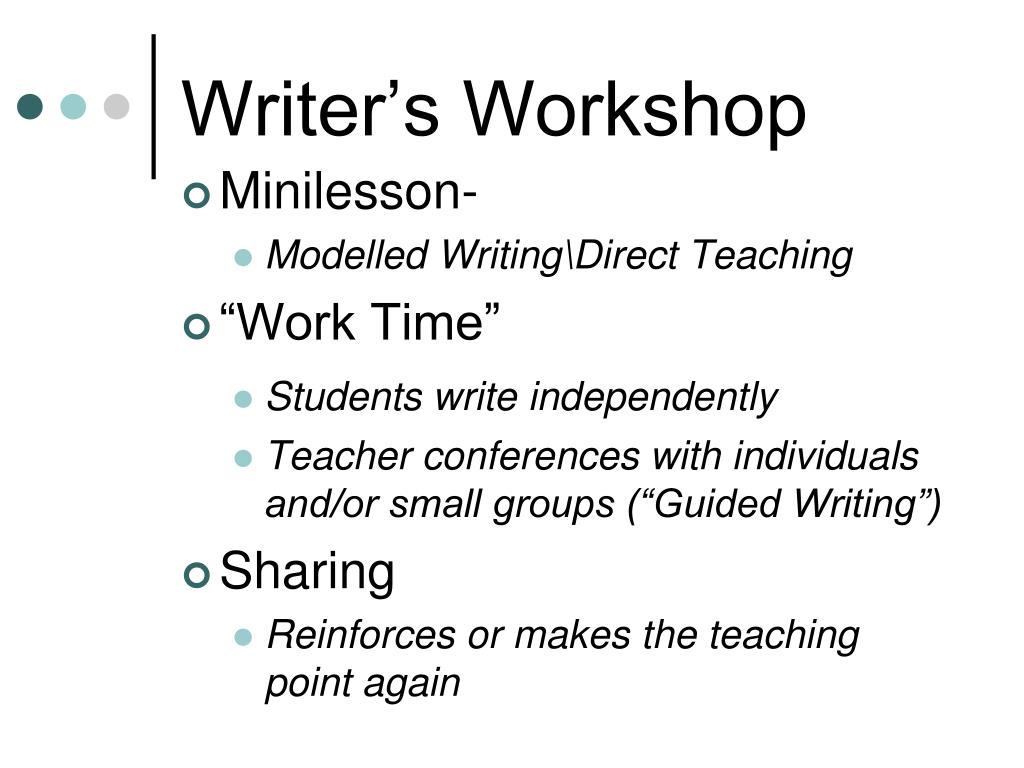 Writer’s Workshop

Minilesson-

Modelled Writing\Direct Teaching

“Work Time”

Students write independently

Teacher conferences with individuals and/or small groups (“Guided Writing”)

Sharing

Reinforces or makes the teaching point again